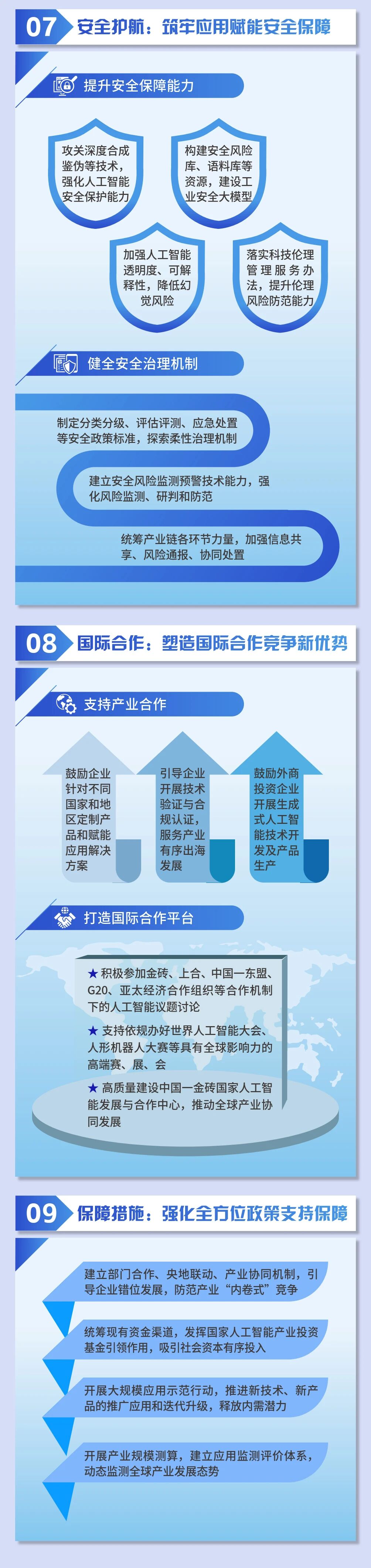 07 安全护航：筑牢应用赋能安全保障

提升安全保障能力

攻关深度合成鉴伪等技术，强化人工智能安全保护能力

构建安全风险库、语料库等资源，建设工业安全大模型

加强人工智能透明度、可解释性，降低幻觉风险

落实科技伦理管理服务办法，提升伦理风险防范能力

健全安全治理机制

制定分类分级、评估评测、应急处置等安全政策标准，探索柔性治理机制

建立安全风险监测预警技术能力，强化风险监测、研判和防范

统筹产业链各环节力量，加强信息共享、风险通报、协同处置

08 国际合作：塑造国际合作竞争新优势

支持产业合作

鼓励企业针对不同国家和地区定制产品和赋能应用解决方案

引导企业开展技术验证与合规认证，服务产业有序出海发展

鼓励外商投资企业开展生成式人工智能技术开发及产品生产

打造国际合作平台

★ 积极参加金砖、上合、中国—东盟、G20、亚太经济合作组织等合作机制下的人工智能议题讨论

★ 支持依规办好世界人工智能大会、人形机器人大赛等具有全球影响力的高端赛、展、会

★ 高质量建设中国—金砖国家人工智能发展与合作中心，推动全球产业协同发展

09 保障措施：强化全方位政策支持保障

建立部门合作、央地联动、产业协同机制，引导企业错位发展，防范产业“内卷式”竞争

统筹现有资金渠道，发挥国家人工智能产业投资基金引领作用，吸引社会资本有序投入

开展大规模应用示范行动，推进新技术、新产品的推广应用和迭代升级，释放内需潜力

开展产业规模测算，建立应用监测评价体系，动态监测全球产业发展态势